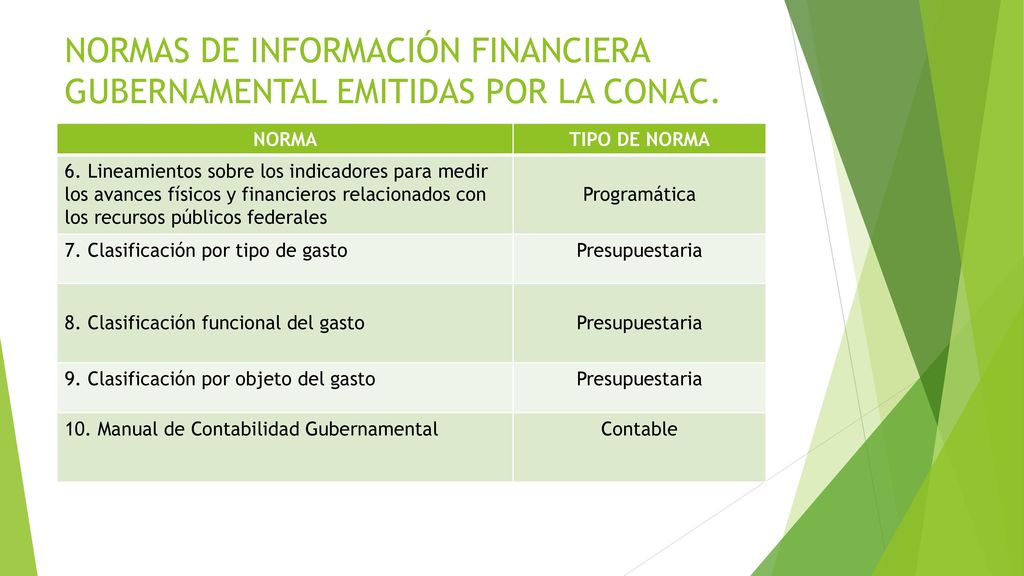 NORMAS DE INFORMACIÓN FINANCIERA GUBERNAMENTAL EMITIDAS POR LA CONAC.

| NORMA | TIPO DE NORMA |
|---|---|
| 6. Lineamientos sobre los indicadores para medir los avances físicos y financieros relacionados con los recursos públicos federales | Programática |
| 7. Clasificación por tipo de gasto | Presupuestaria |
| 8. Clasificación funcional del gasto | Presupuestaria |
| 9. Clasificación por objeto del gasto | Presupuestaria |
| 10. Manual de Contabilidad Gubernamental | Contable |